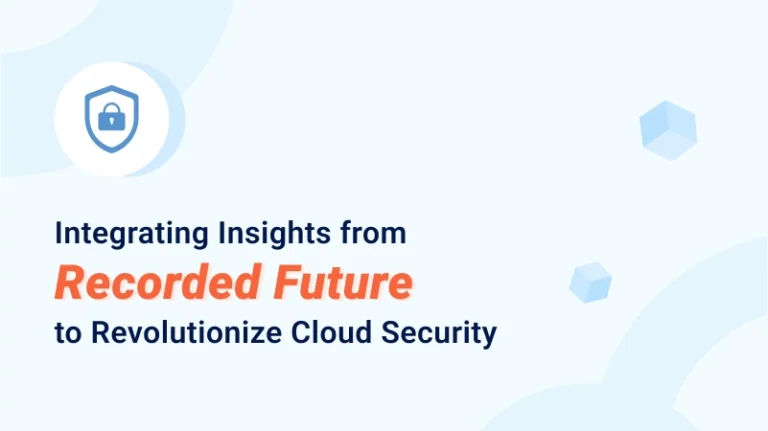 Integrating Insights from
Recorded Future
to Revolutionize Cloud Security